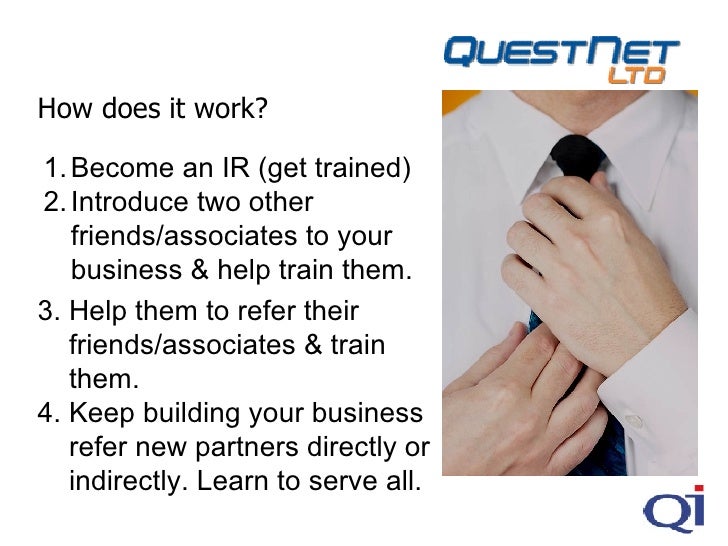 QUESTNET LTD

How does it work?

1. Become an IR (get trained)
2. Introduce two other friends/associates to your business & help train them.
3. Help them to refer their friends/associates & train them.
4. Keep building your business refer new partners directly or indirectly. Learn to serve all.

Qi